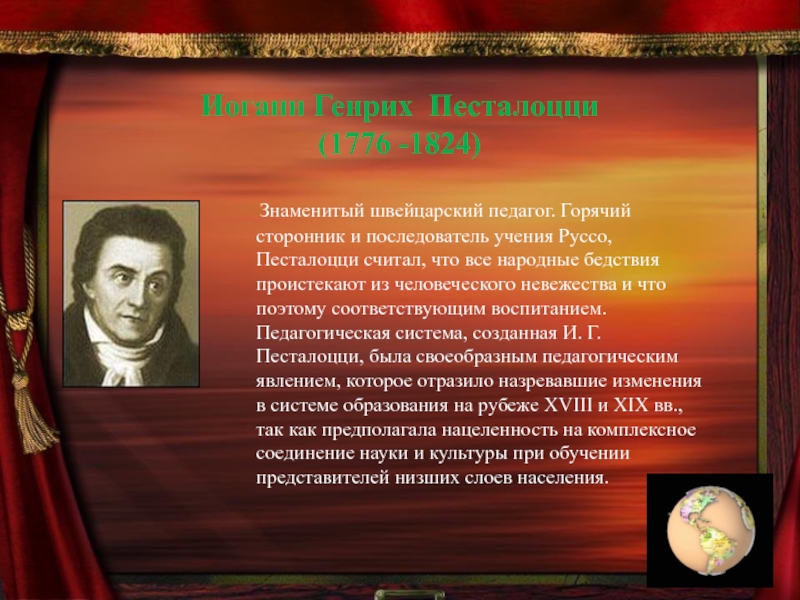 Иоганн Генрих Песталоцци
(1776 -1824)

Знаменитый швейцарский педагог. Горячий сторонник и последователь учения Руссо, Песталоцци считал, что все народные бедствия проистекают из человеческого невежества и что поэтому соответствующим воспитанием. Педагогическая система, созданная И. Г. Песталоцци, была своеобразным педагогическим явлением, которое отразило назревавшие изменения в системе образования на рубеже XVIII и XIX вв., так как предполагала нацеленность на комплексное соединение науки и культуры при обучении представителей низших слоев населения.